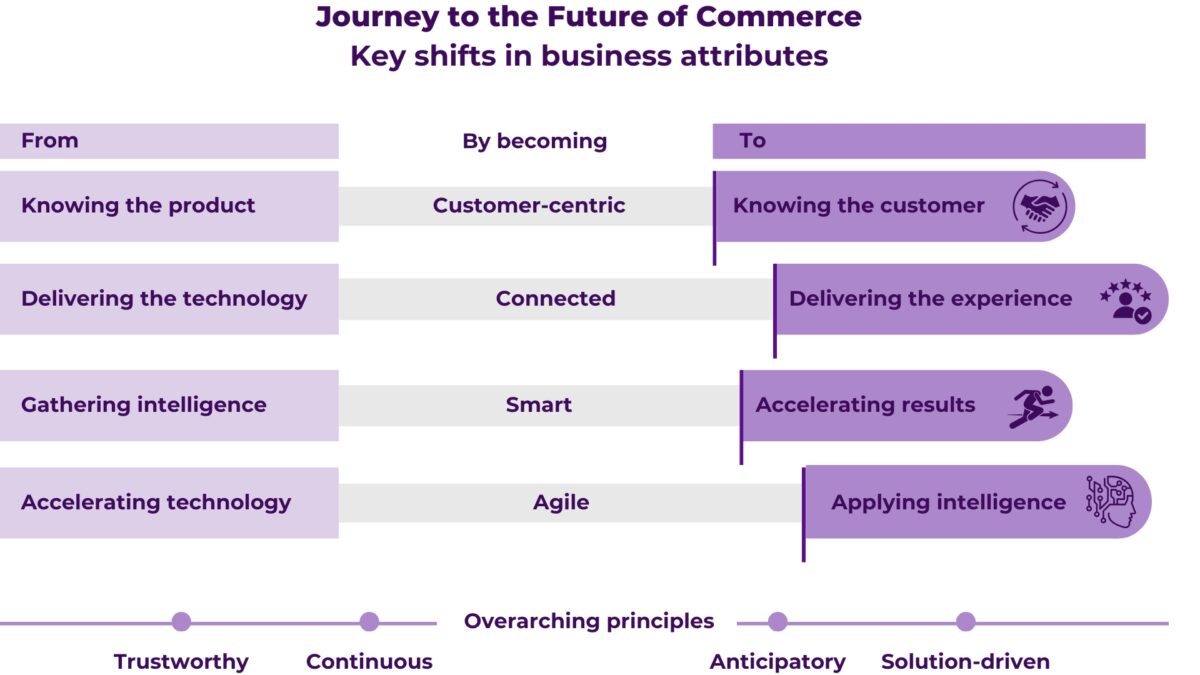 Journey to the Future of Commerce
Key shifts in business attributes

| From | By becoming | To |
|---|---|---|
| Knowing the product | Customer-centric | Knowing the customer |
| Delivering the technology | Connected | Delivering the experience |
| Gathering intelligence | Smart | Accelerating results |
| Accelerating technology | Agile | Applying intelligence |

Overarching principles

Trustworthy Continuous Anticipatory Solution-driven